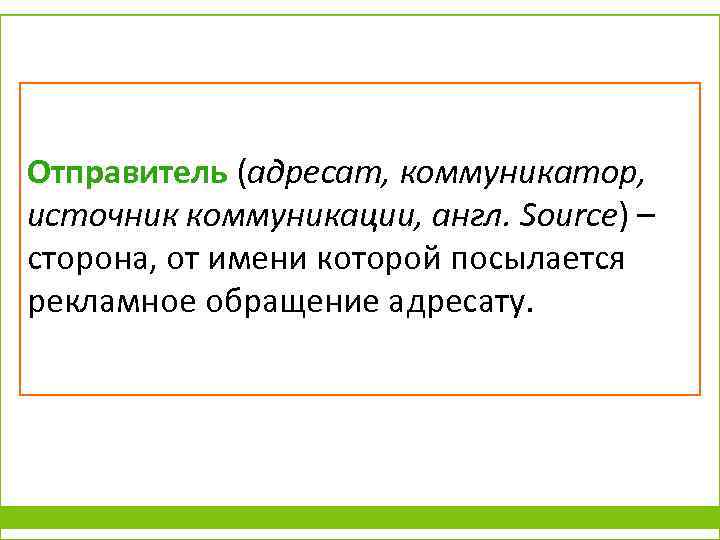 Отправитель (адресат, коммуникатор, источник коммуникации, англ. Source) – сторона, от имени которой посылается рекламное обращение адресату.